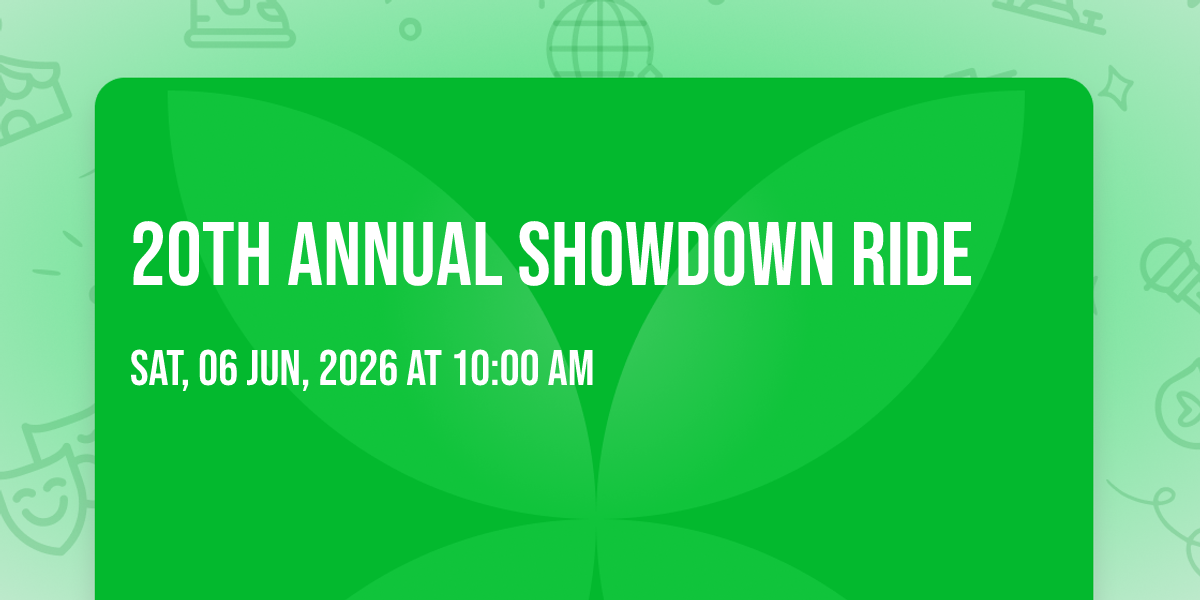 20TH ANNUAL SHOWDOWN RIDE

SAT, 06 JUN, 2026 AT 10:00 AM